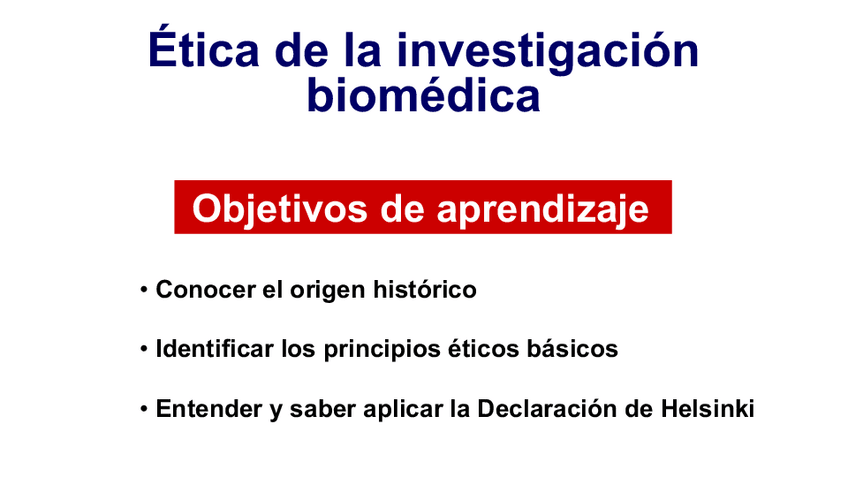 Ética de la investigación biomédica

Objetivos de aprendizaje

• Conocer el origen histórico

• Identificar los principios éticos básicos

• Entender y saber aplicar la Declaración de Helsinki